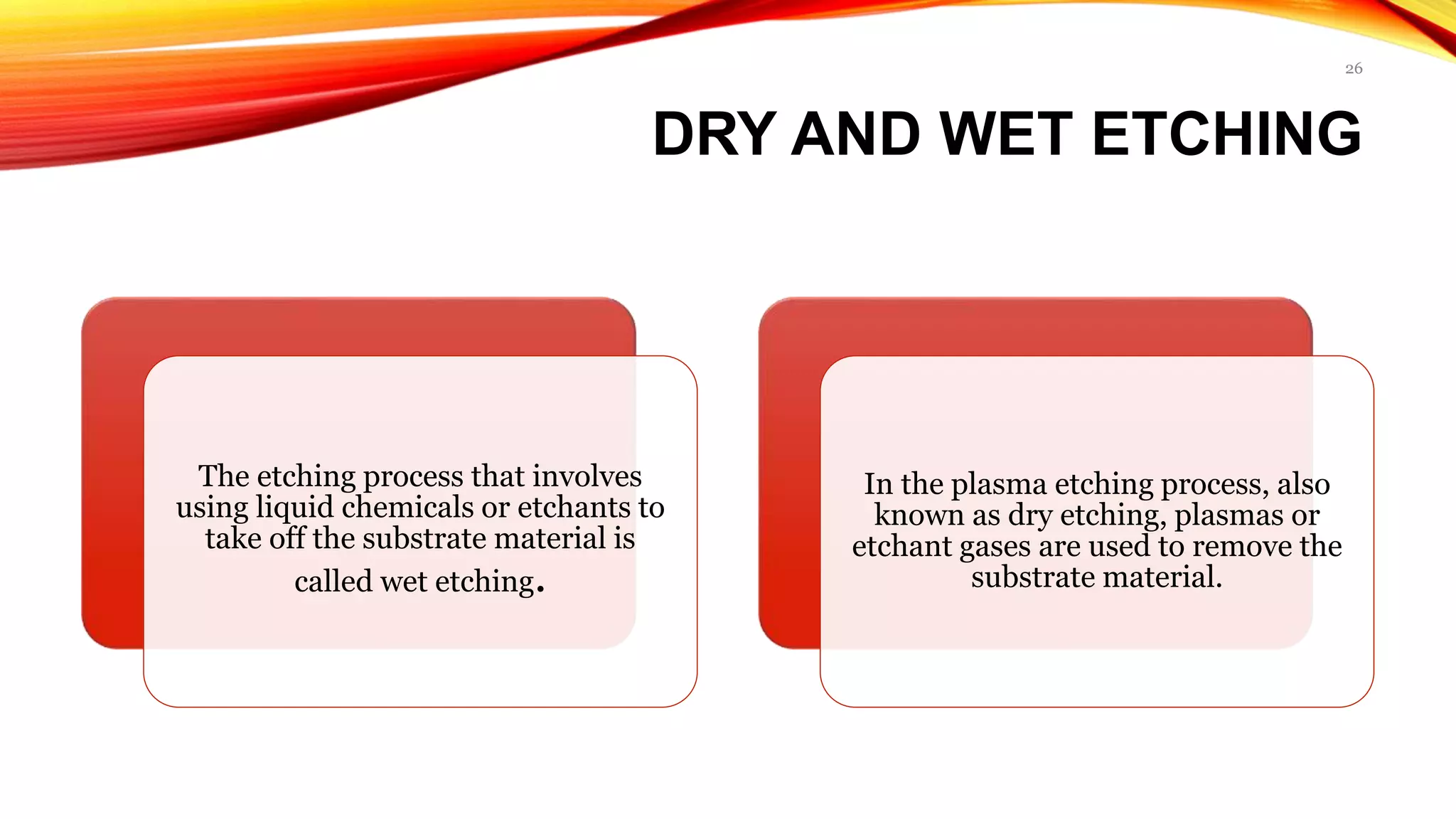 26

DRY AND WET ETCHING

The etching process that involves using liquid chemicals or etchants to take off the substrate material is called wet etching.

In the plasma etching process, also known as dry etching, plasmas or etchant gases are used to remove the substrate material.